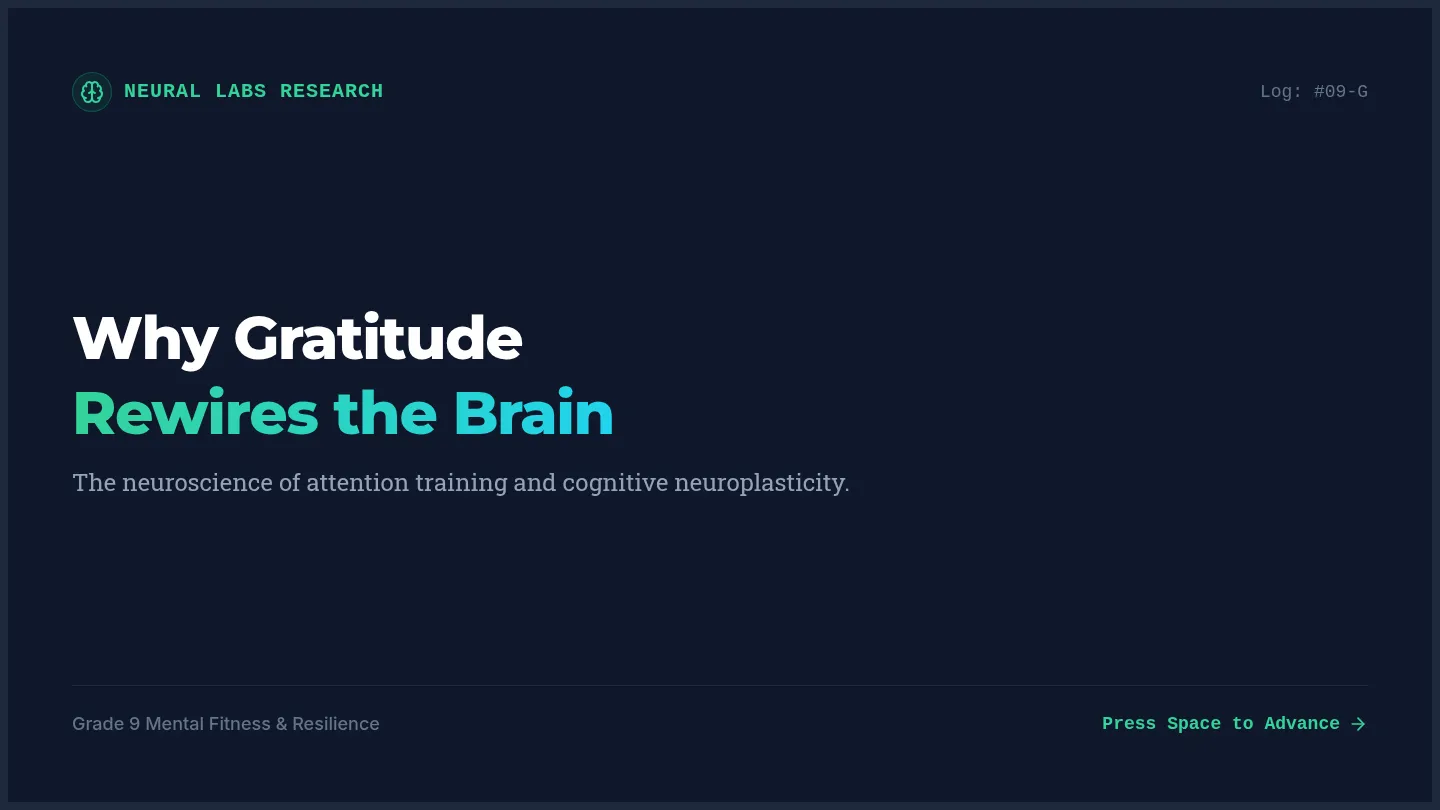 NEURAL LABS RESEARCH

Log: #09-G

Why Gratitude
Rewires the Brain

The neuroscience of attention training and cognitive neuroplasticity.

Grade 9 Mental Fitness & Resilience

Press Space to Advance →